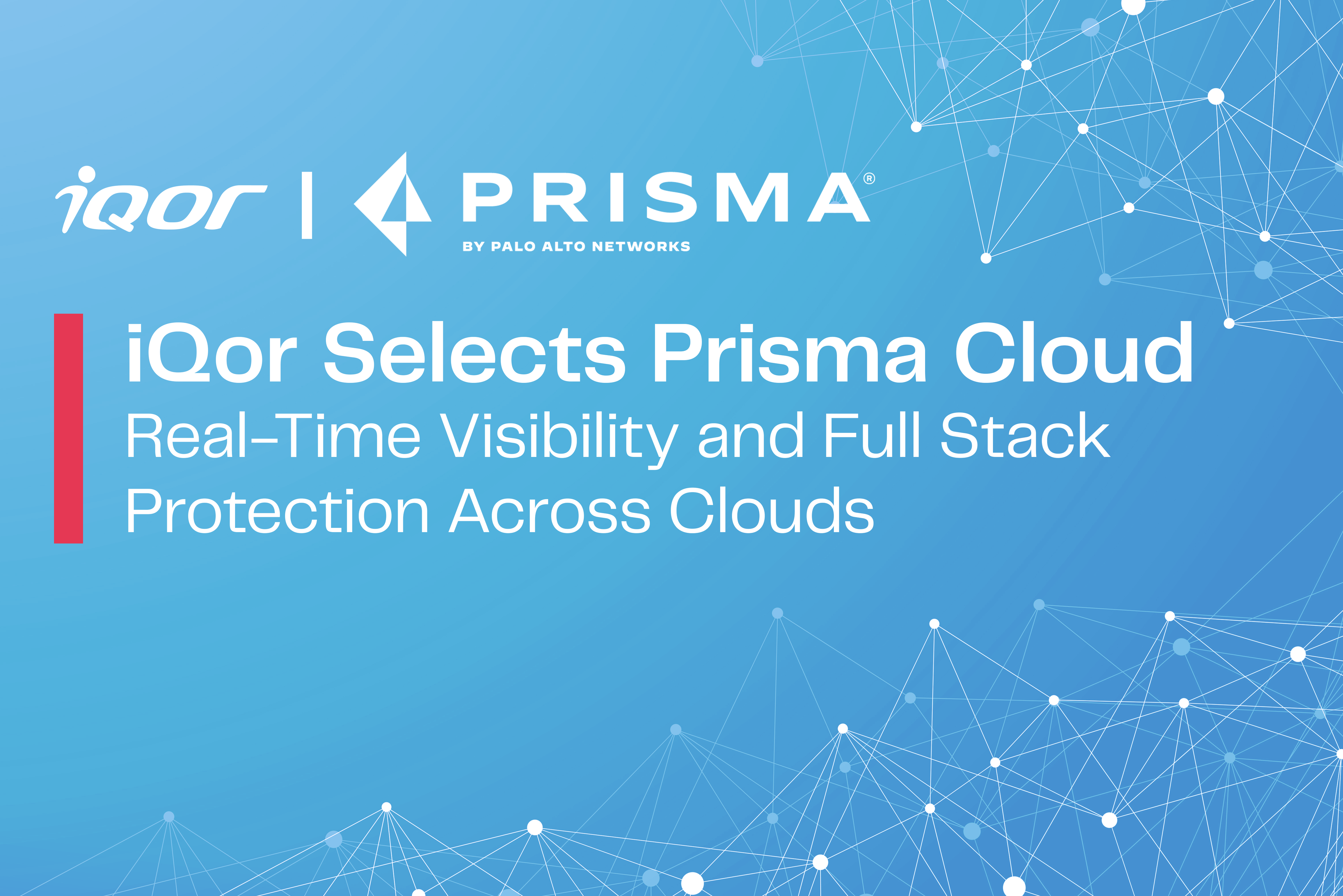 iQor | PRISMA®
BY PALO ALTO NETWORKS

iQor Selects Prisma Cloud
Real-Time Visibility and Full Stack Protection Across Clouds